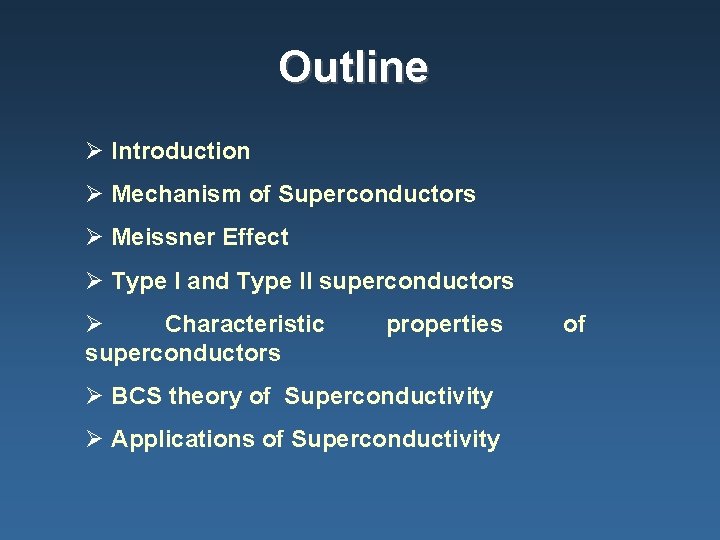 Outline

➢ Introduction

➢ Mechanism of Superconductors

➢ Meissner Effect

➢ Type I and Type II superconductors

➢ Characteristic properties of superconductors

➢ BCS theory of Superconductivity

➢ Applications of Superconductivity